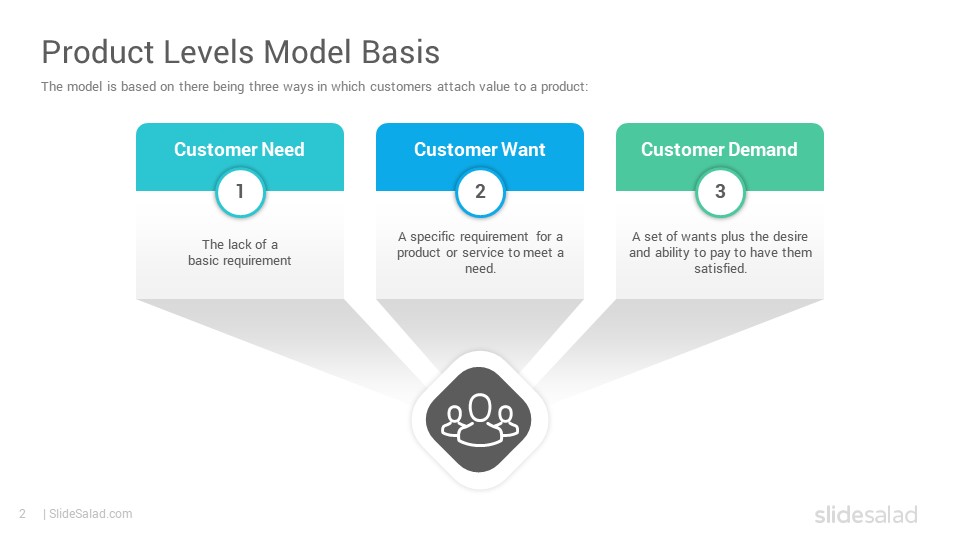 Product Levels Model Basis

The model is based on there being three ways in which customers attach value to a product:

Customer Need

1

The lack of a basic requirement

Customer Want

2

A specific requirement for a product or service to meet a need.

Customer Demand

3

A set of wants plus the desire and ability to pay to have them satisfied.

2 | SlideSalad.com

slidesalad